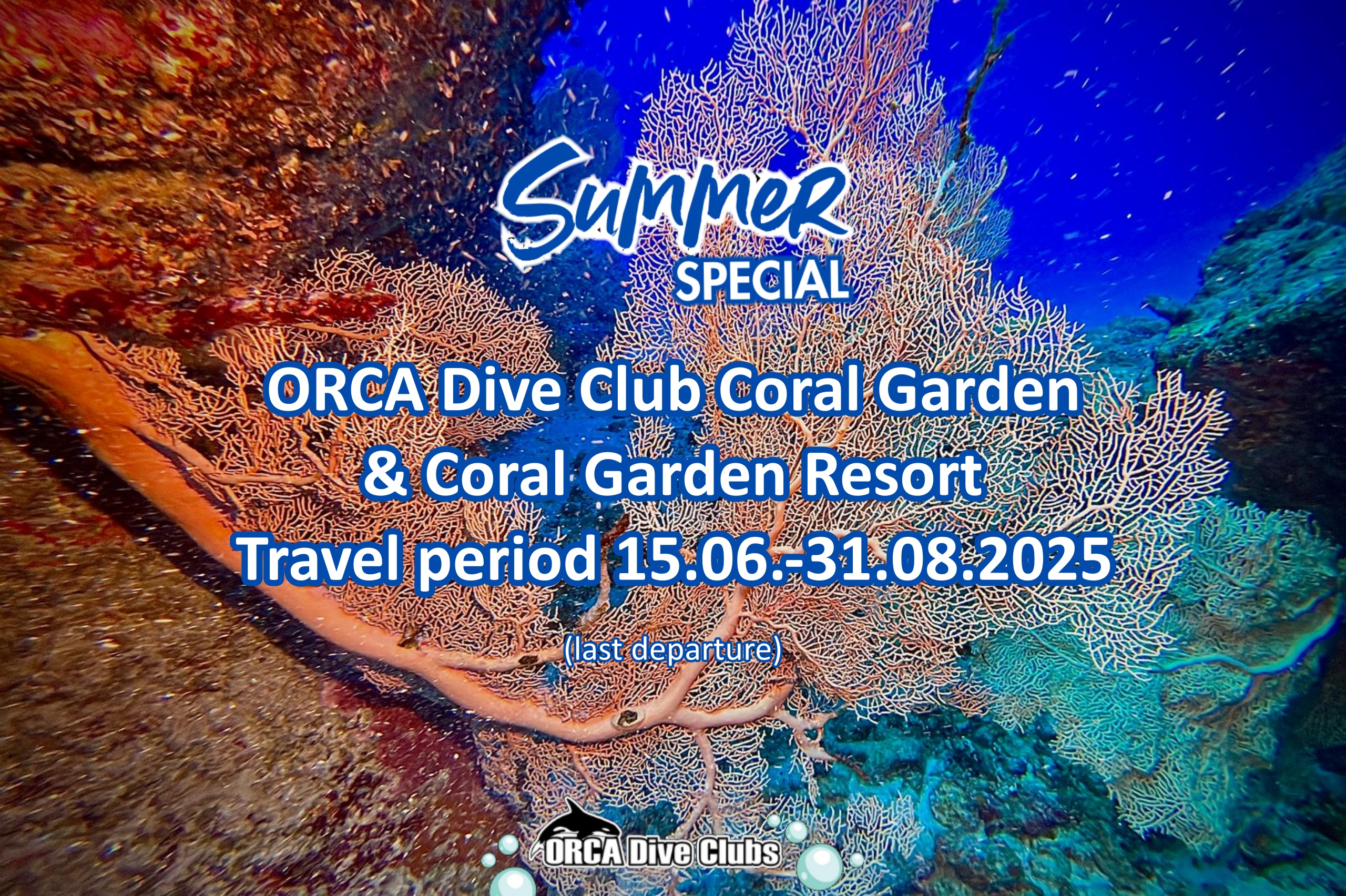 Summer
SPECIAL

ORCA Dive Club Coral Garden
& Coral Garden Resort
Travel period 15.06.-31.08.2025

(last departure)

ORCA Dive Clubs